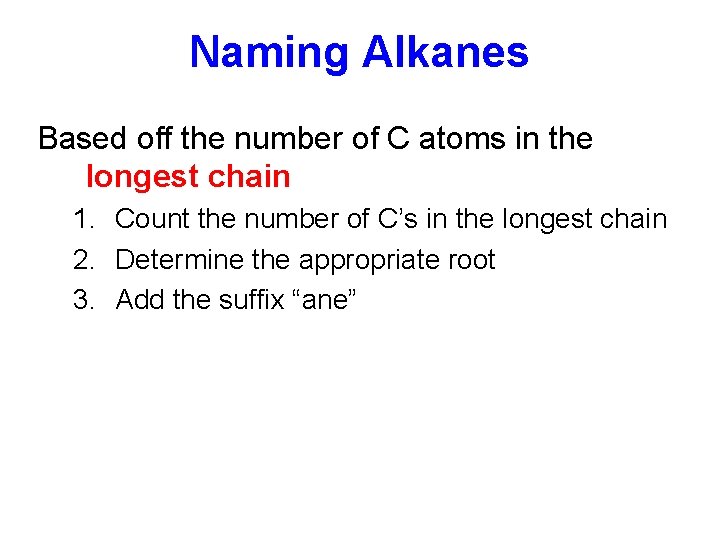 Naming Alkanes

Based off the number of C atoms in the longest chain

1. Count the number of C’s in the longest chain
2. Determine the appropriate root
3. Add the suffix “ane”